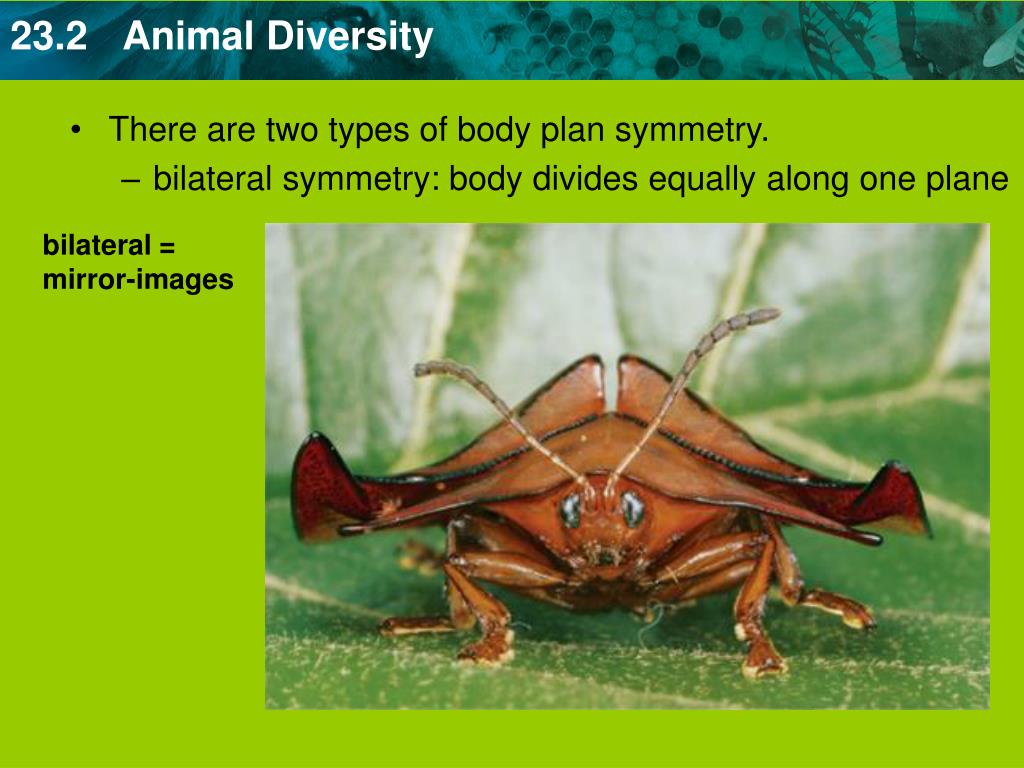 23.2 Animal Diversity

• There are two types of body plan symmetry.
– bilateral symmetry: body divides equally along one plane

bilateral = mirror-images